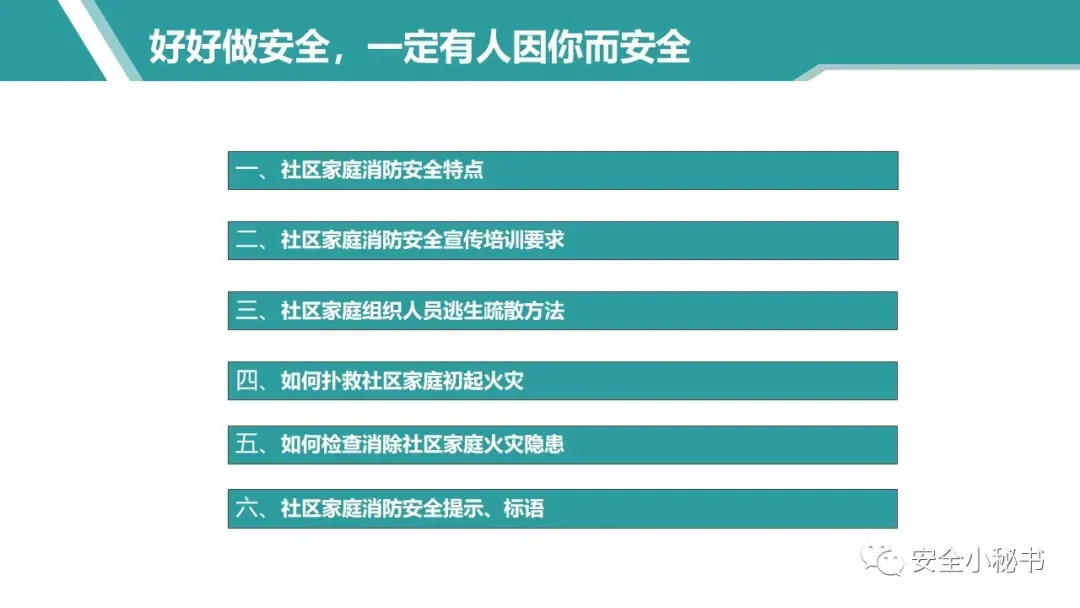 好好做安全，一定有人因你而安全

一、社区家庭消防安全特点

二、社区家庭消防安全宣传培训要求

三、社区家庭组织人员逃生疏散方法

四、如何扑救社区家庭初起火灾

五、如何检查消除社区家庭火灾隐患

六、社区家庭消防安全提示、标语

安全小秘书